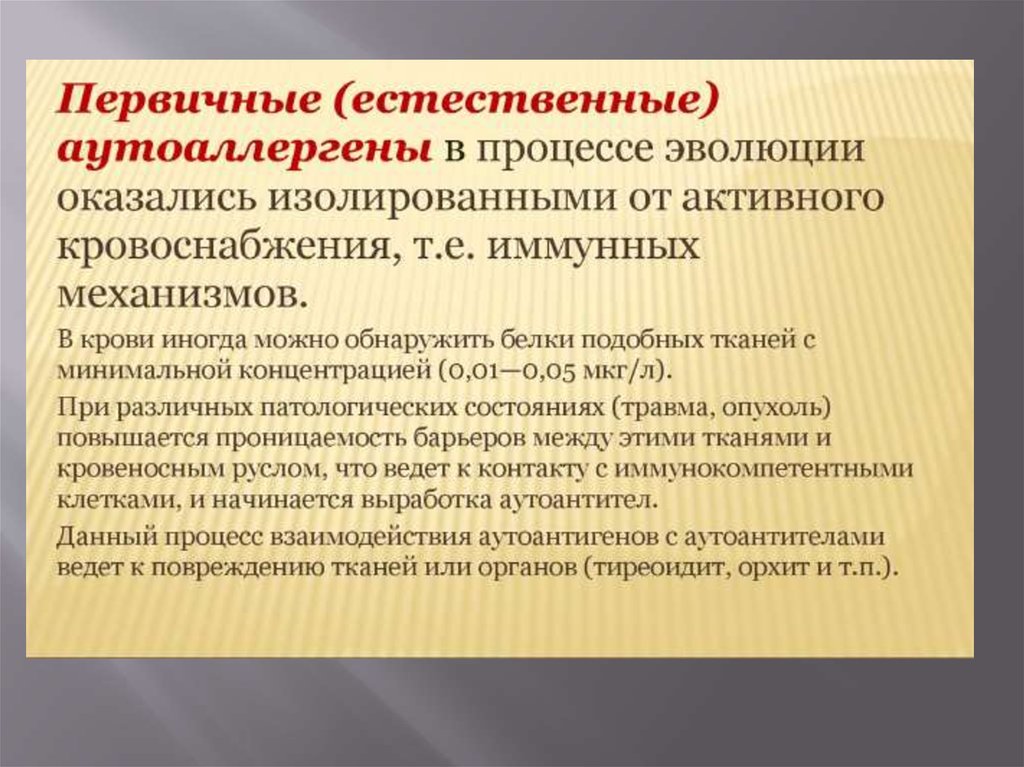 Первичные (естественные) аутоаллергены в процессе эволюции оказались изолированными от активного кровоснабжения, т.е. иммунных механизмов.

В крови иногда можно обнаружить белки подобных тканей с минимальной концентрацией (0,01—0,05 мкг/л).

При различных патологических состояниях (травма, опухоль) повышается проницаемость барьеров между этими тканями и кровеносным руслом, что ведет к контакту с иммунокомпетентными клетками, и начинается выработка аутоантител.

Данный процесс взаимодействия аутоантигенов с аутоантителами ведет к повреждению тканей или органов (тиреоидит, орхит и т.п.).